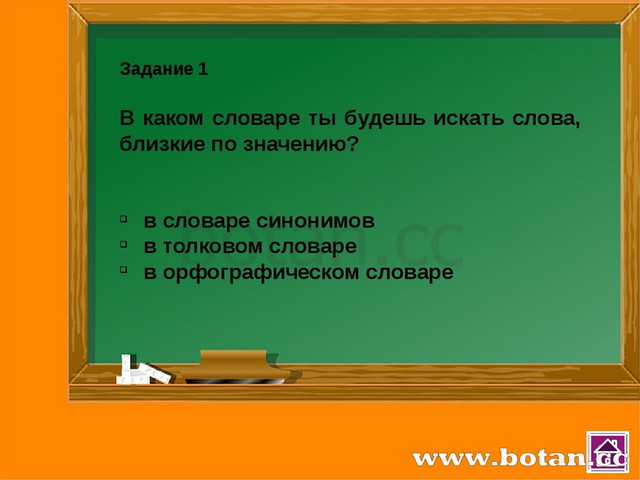 Задание 1

В каком словаре ты будешь искать слова, близкие по значению?

- в словаре синонимов
- в толковом словаре
- в орфографическом словаре

botan.cc

www.botan.cc